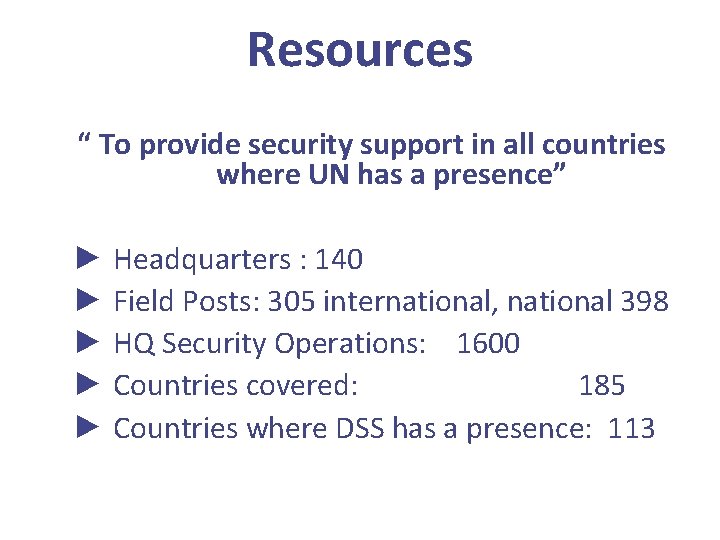 Resources

“ To provide security support in all countries where UN has a presence”

► Headquarters : 140
► Field Posts: 305 international, national 398
► HQ Security Operations: 1600
► Countries covered: 185
► Countries where DSS has a presence: 113